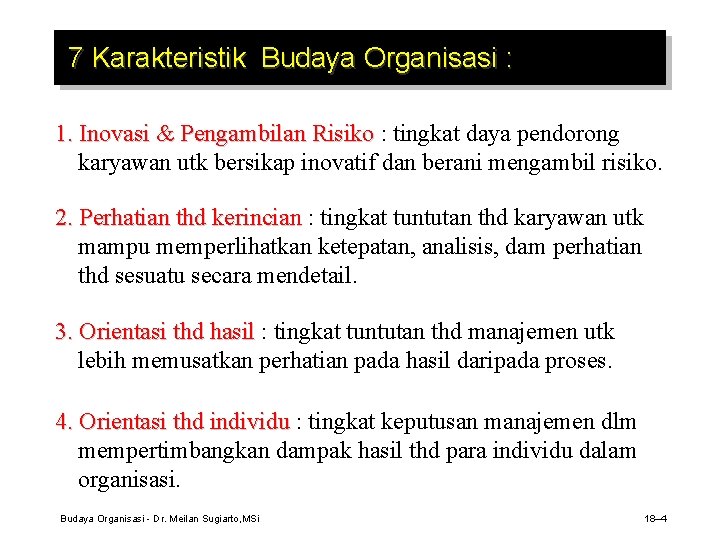 7 Karakteristik Budaya Organisasi :

1. Inovasi & Pengambilan Risiko : tingkat daya pendorong karyawan utk bersikap inovatif dan berani mengambil risiko.

2. Perhatian thd kerincian : tingkat tuntutan thd karyawan utk mampu memperlihatkan ketepatan, analisis, dam perhatian thd sesuatu secara mendetail.

3. Orientasi thd hasil : tingkat tuntutan thd manajemen utk lebih memusatkan perhatian pada hasil daripada proses.

4. Orientasi thd individu : tingkat keputusan manajemen dlm mempertimbangkan dampak hasil thd para individu dalam organisasi.

Budaya Organisasi - Dr. Meilan Sugiarto,MSi

18–4